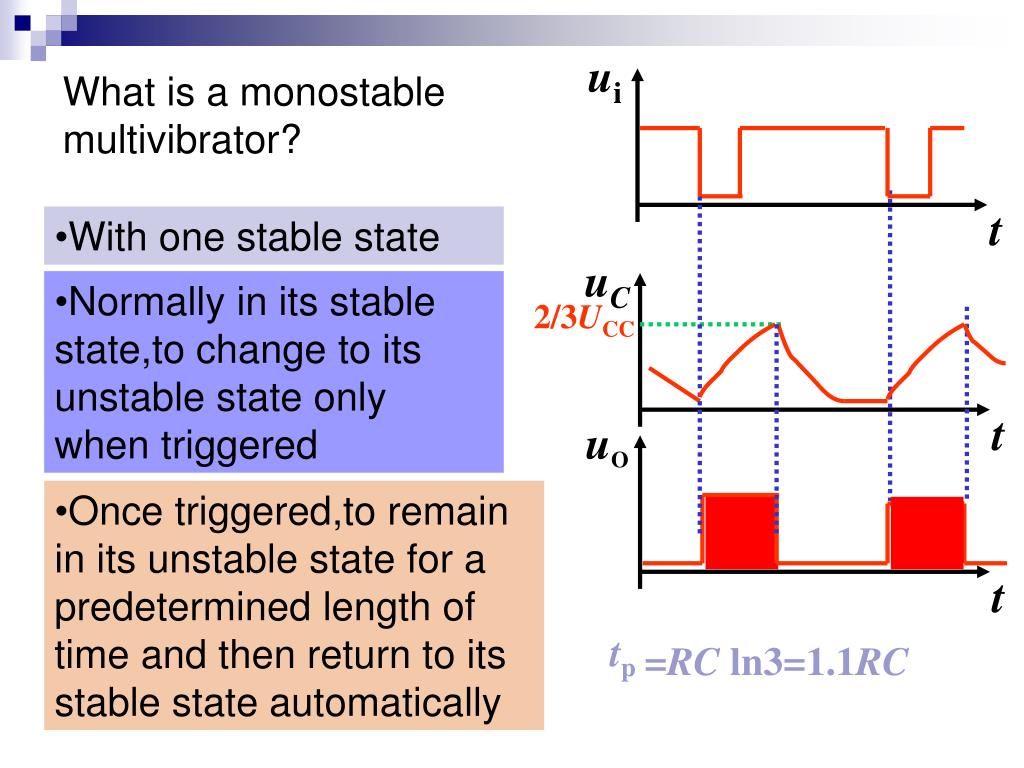 What is a monostable multivibrator?

•With one stable state

•Normally in its stable state,to change to its unstable state only when triggered

•Once triggered,to remain in its unstable state for a predetermined length of time and then return to its stable state automatically

$u_i$

$t$

$u_C$

$2/3U_{CC}$

$t$

$u_O$

$t$

$t_p = RC \ln 3 = 1.1RC$